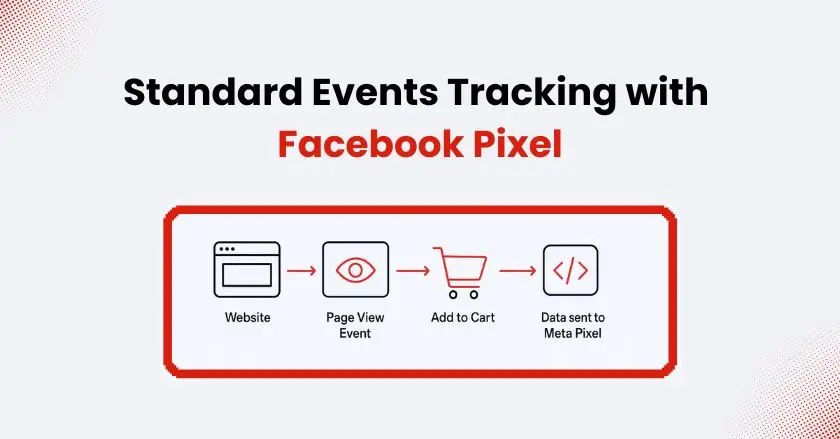 Standard Events Tracking with
Facebook Pixel

Website

Page View Event

Add to Cart

Data sent to Meta Pixel